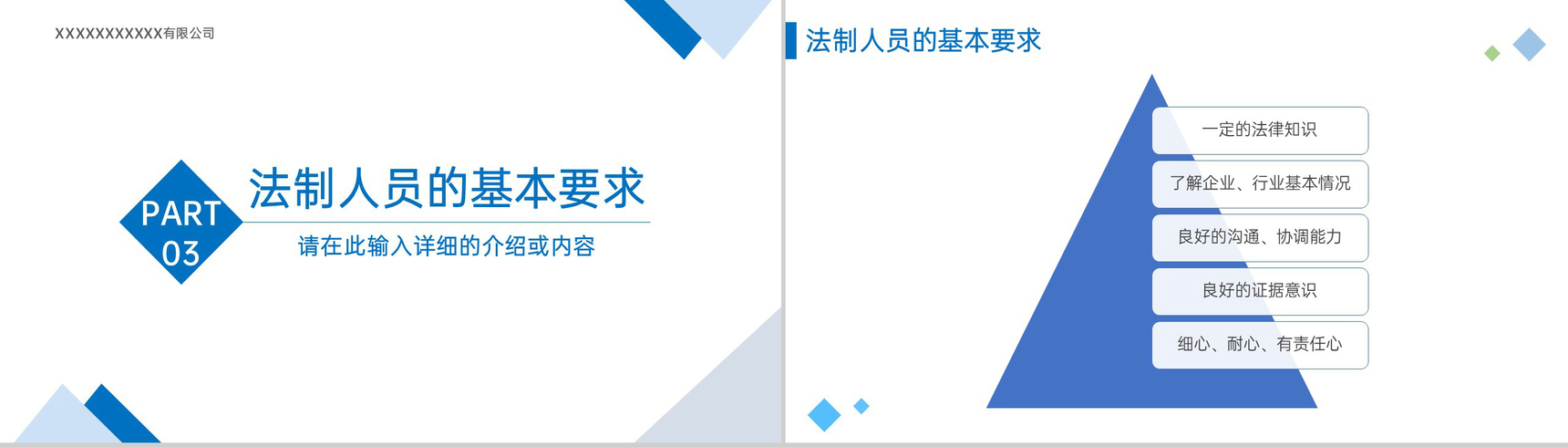 XXXXXXXXXXX有限公司

PART 03

法制人员的基本要求

请在此输入详细的介绍或内容

法制人员的基本要求

一定的法律知识

了解企业、行业基本情况

良好的沟通、协调能力

良好的证据意识

细心、耐心、有责任心